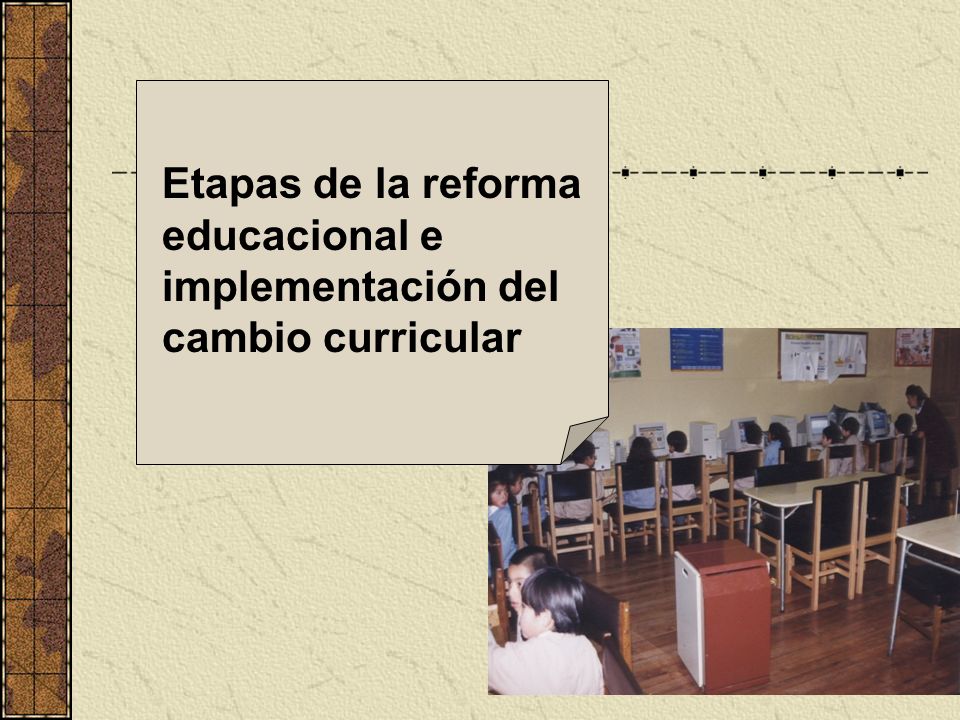 Etapas de la reforma educacional e implementación del cambio curricular